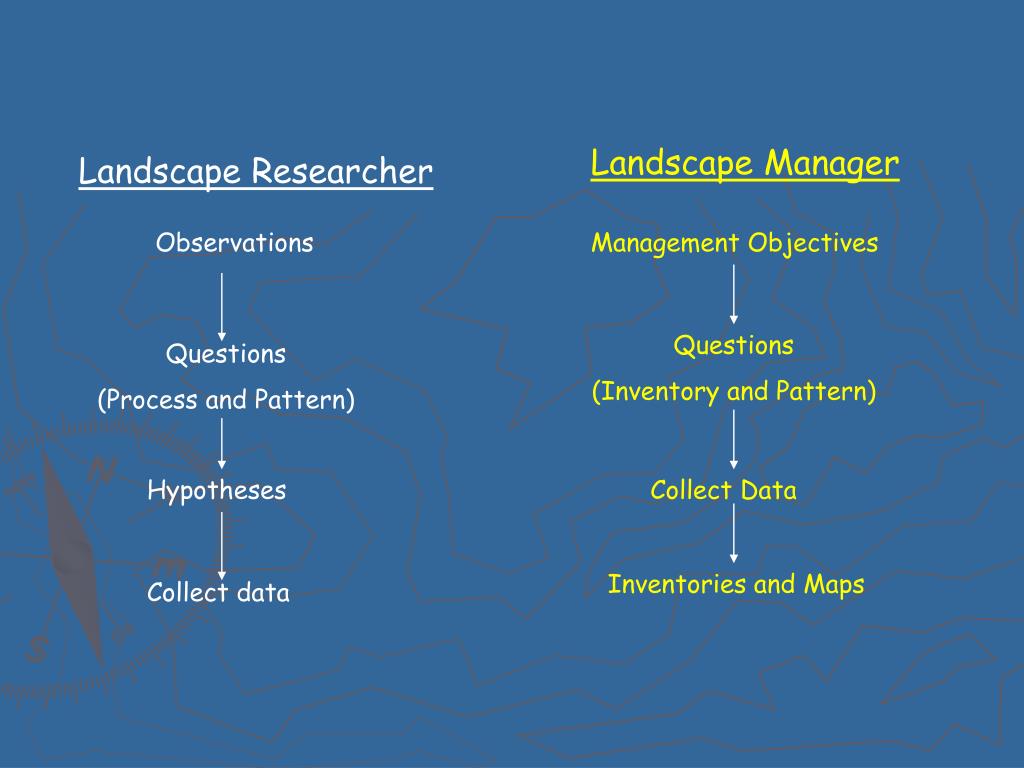 Landscape Researcher

Observations

Questions
(Process and Pattern)

Hypotheses

Collect data

Landscape Manager

Management Objectives

Questions
(Inventory and Pattern)

Collect Data

Inventories and Maps